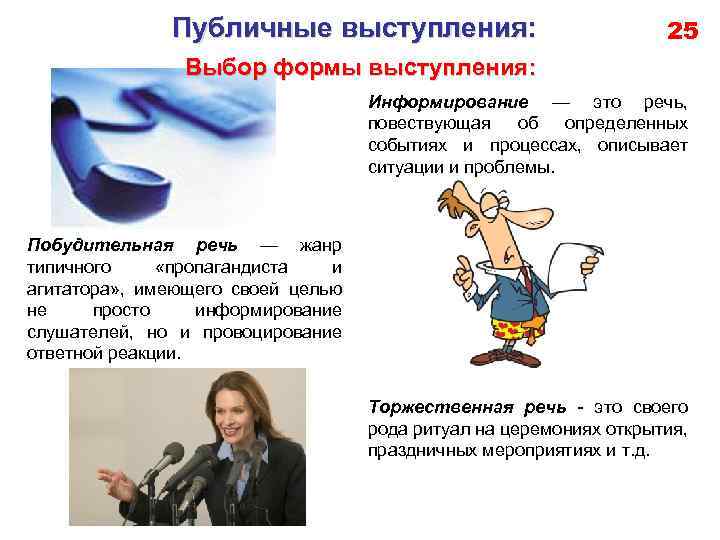 Публичные выступления:

25

Выбор формы выступления:

Информирование — это речь, повествующая об определенных событиях и процессах, описывает ситуации и проблемы.

Побудительная речь — жанр типичного «пропагандиста и агитатора», имеющего своей целью не просто информирование слушателей, но и провоцирование ответной реакции.

Торжественная речь - это своего рода ритуал на церемониях открытия, праздничных мероприятиях и т.д.